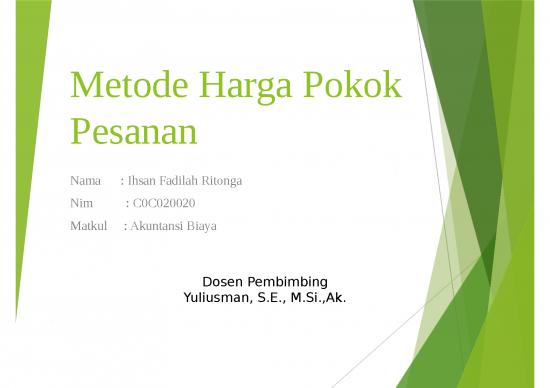 Metode Harga Pokok Pesanan

Nama : Ihsan Fadilah Ritonga
Nim : C0C020020
Matkul : Akuntansi Biaya

Dosen Pembimbing
Yuliusman, S.E., M.Si.,Ak.